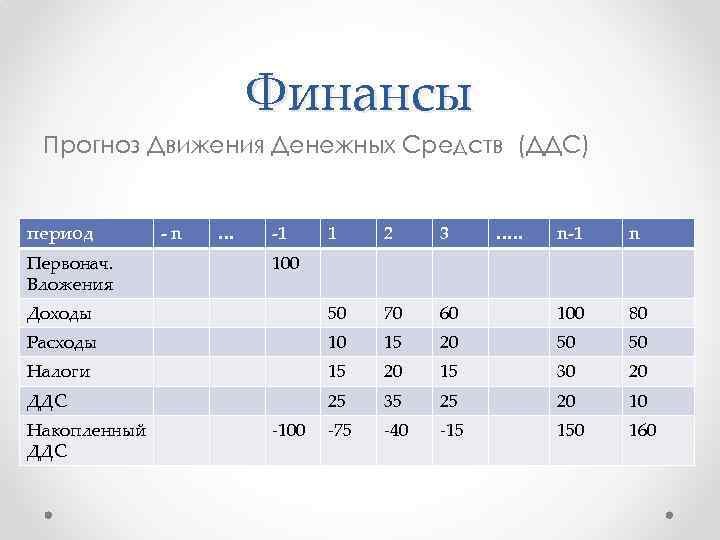 Финансы

Прогноз Движения Денежных Средств (ДДС)

| период | - n | … | -1 | 1 | 2 | 3 | ….. | n-1 | n |
|---|---|---|---|---|---|---|---|---|---|
| Первонач. Вложения | | | 100 | | | | | | |
| Доходы | | | | 50 | 70 | 60 | | 100 | 80 |
| Расходы | | | | 10 | 15 | 20 | | 50 | 50 |
| Налоги | | | | 15 | 20 | 15 | | 30 | 20 |
| ДДС | | | | 25 | 35 | 25 | | 20 | 10 |
| Накопленный ДДС | | | -100 | -75 | -40 | -15 | | 150 | 160 |